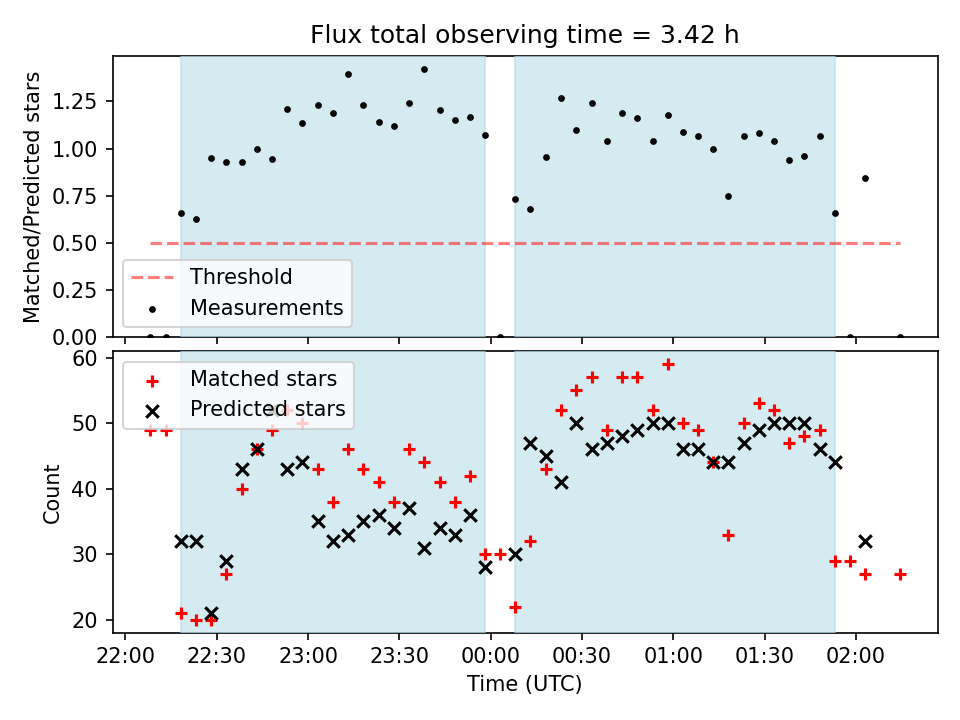 Flux total observing time = 3.42 h

Matched/Predicted stars

1.25
1.00
0.75
0.50
0.25
0.00

Threshold
Measurements

Count

60
50
40
30
20

Matched stars
Predicted stars

22:00
22:30
23:00
23:30
00:00
00:30
01:00
01:30
02:00

Time (UTC)